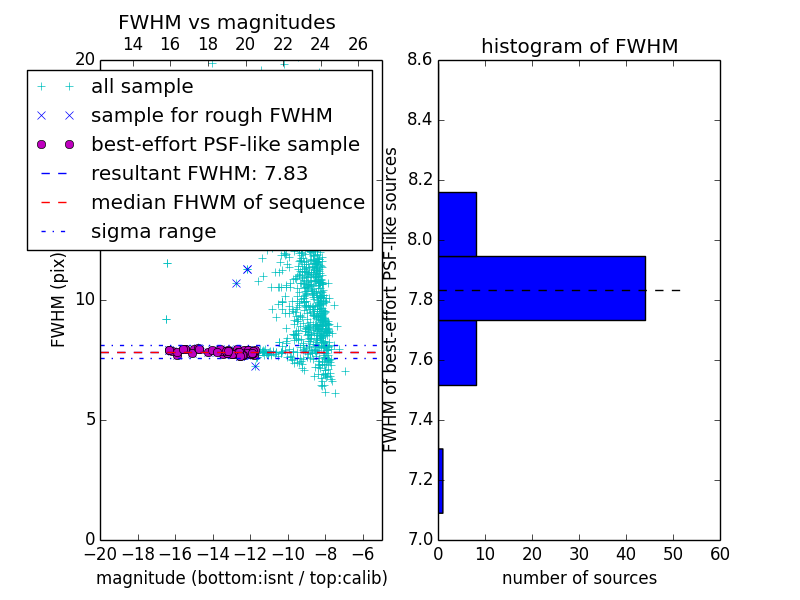 FWHM vs magnitudes

14 16 18 20 22 24 26

20

all sample
sample for rough FWHM
best-effort PSF-like sample
resultant FWHM: 7.83
median FHWM of sequence
sigma range

FWHM (pix)

10

5

0

−20 −18 −16 −14 −12 −10 −8 −6

magnitude (bottom:isnt / top:calib)

histogram of FWHM

8.6
8.4
8.2
8.0
7.8
7.6
7.4
7.2
7.0

FWHM of best-effort PSF-like sources

0 10 20 30 40 50 60

number of sources